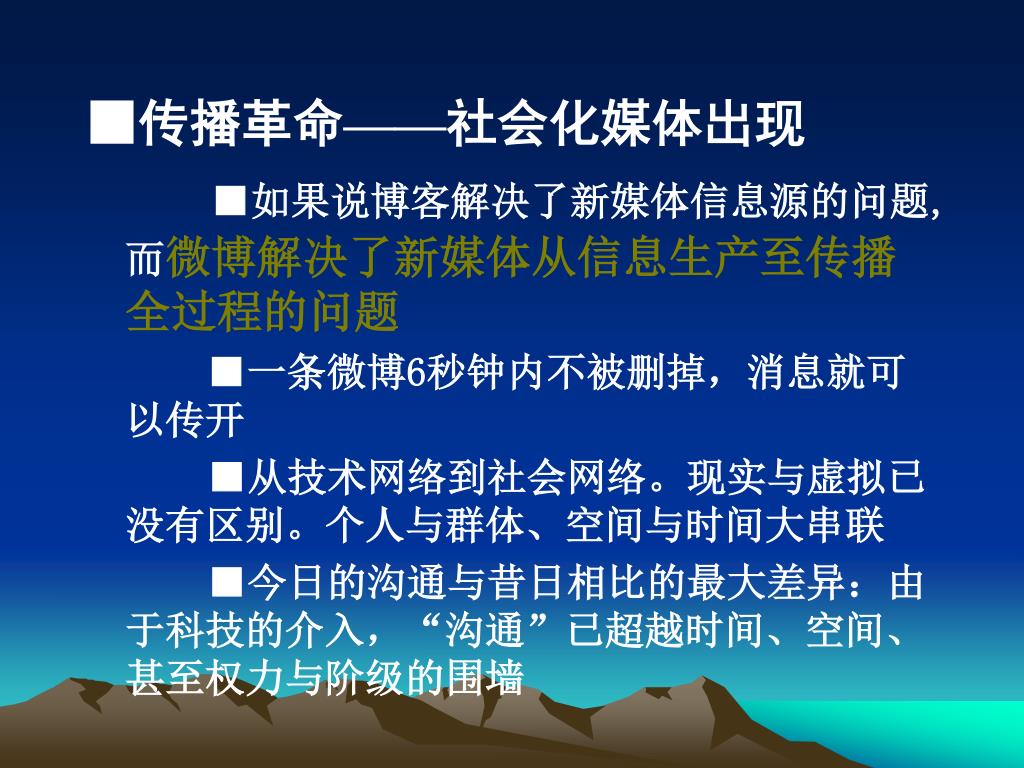 ■传播革命——社会化媒体出现

■如果说博客解决了新媒体信息源的问题,而微博解决了新媒体从信息生产至传播全过程的问题

■一条微博6秒钟内不被删掉，消息就可以传开

■从技术网络到社会网络。现实与虚拟已没有区别。个人与群体、空间与时间大串联

■今日的沟通与昔日相比的最大差异：由于科技的介入，“沟通”已超越时间、空间、甚至权力与阶级的围墙